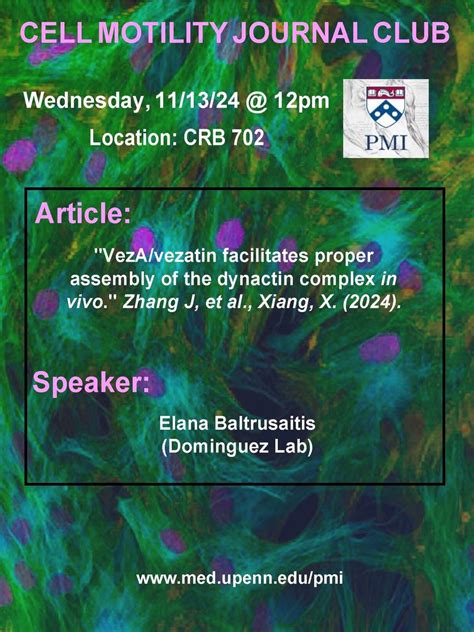 CELL MOTILITY JOURNAL CLUB

Wednesday, 11/13/24 @ 12pm

Location: CRB 702

PMI

Article:

"VezA/vezatin facilitates proper assembly of the dynactin complex in vivo." Zhang J, et al., Xiang, X. (2024).

Speaker:

Elana Baltrusaitis (Dominguez Lab)

www.med.upenn.edu/pmi